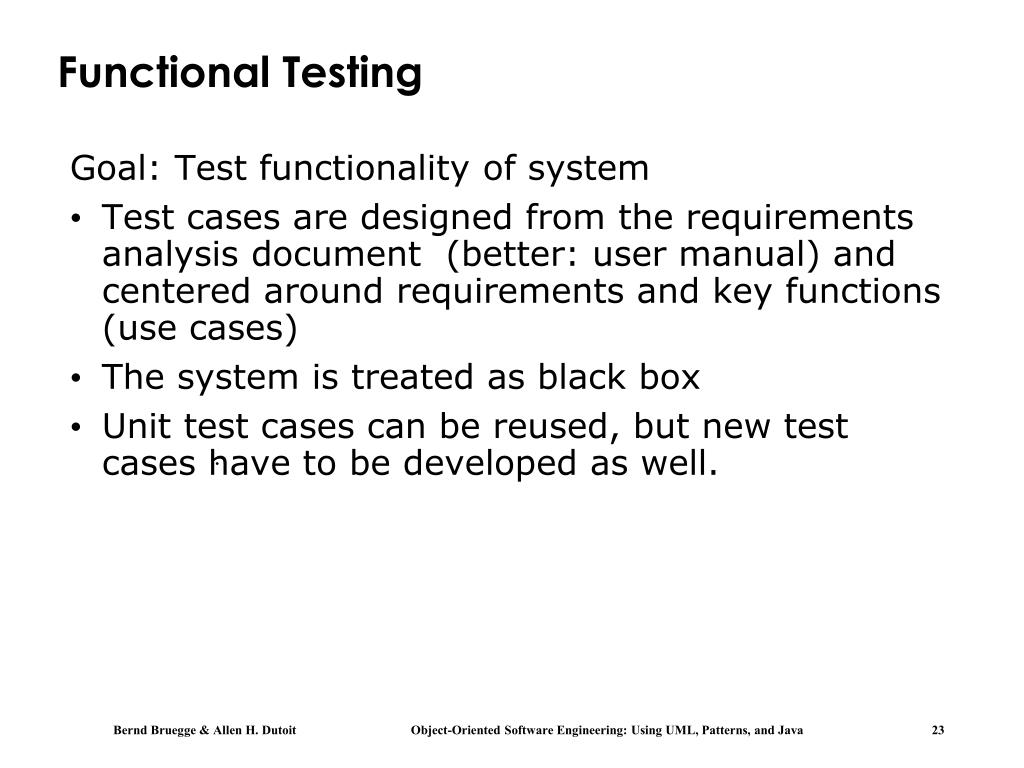 Functional Testing

Goal: Test functionality of system

• Test cases are designed from the requirements analysis document (better: user manual) and centered around requirements and key functions (use cases)
• The system is treated as black box
• Unit test cases can be reused, but new test cases have to be developed as well.

Bernd Bruegge & Allen H. Dutoit Object-Oriented Software Engineering: Using UML, Patterns, and Java 23